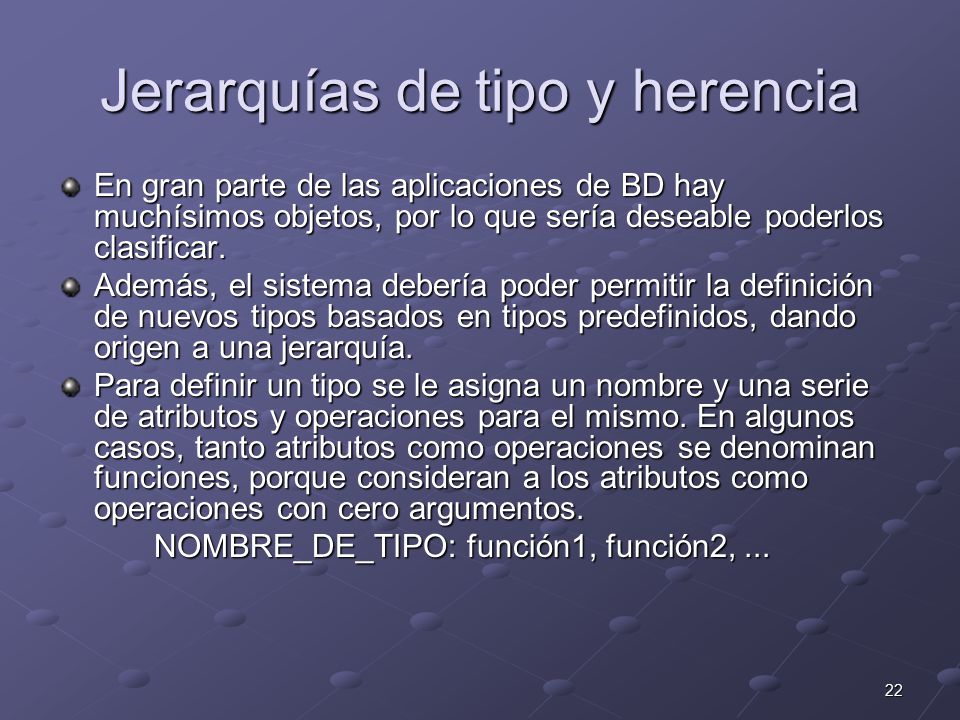 Jerarquías de tipo y herencia

En gran parte de las aplicaciones de BD hay muchísimos objetos, por lo que sería deseable poderlos clasificar.

Además, el sistema debería poder permitir la definición de nuevos tipos basados en tipos predefinidos, dando origen a una jerarquía.

Para definir un tipo se le asigna un nombre y una serie de atributos y operaciones para el mismo. En algunos casos, tanto atributos como operaciones se denominan funciones, porque consideran a los atributos como operaciones con cero argumentos.

NOMBRE_DE_TIPO: función1, función2, ...

22